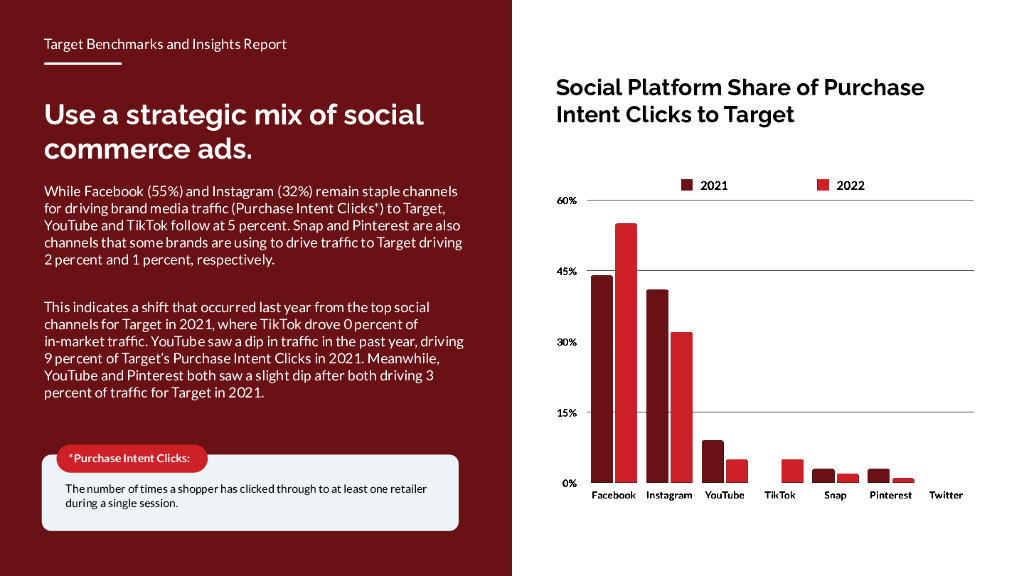 Target Benchmarks and Insights Report

Use a strategic mix of social commerce ads.

While Facebook (55%) and Instagram (32%) remain staple channels for driving brand media traffic (Purchase Intent Clicks*) to Target, YouTube and TikTok follow at 5 percent. Snap and Pinterest are also channels that some brands are using to drive traffic to Target driving 2 percent and 1 percent, respectively.

This indicates a shift that occurred last year from the top social channels for Target in 2021, where TikTok drove 0 percent of in-market traffic. YouTube saw a dip in traffic in the past year, driving 9 percent of Target's Purchase Intent Clicks in 2021. Meanwhile, YouTube and Pinterest both saw a slight dip after both driving 3 percent of traffic for Target in 2021.

*Purchase Intent Clicks:

The number of times a shopper has clicked through to at least one retailer during a single session.

Social Platform Share of Purchase Intent Clicks to Target

2021
2022

60%
45%
30%
15%
0%

Facebook
Instagram
YouTube
TikTok
Snap
Pinterest
Twitter